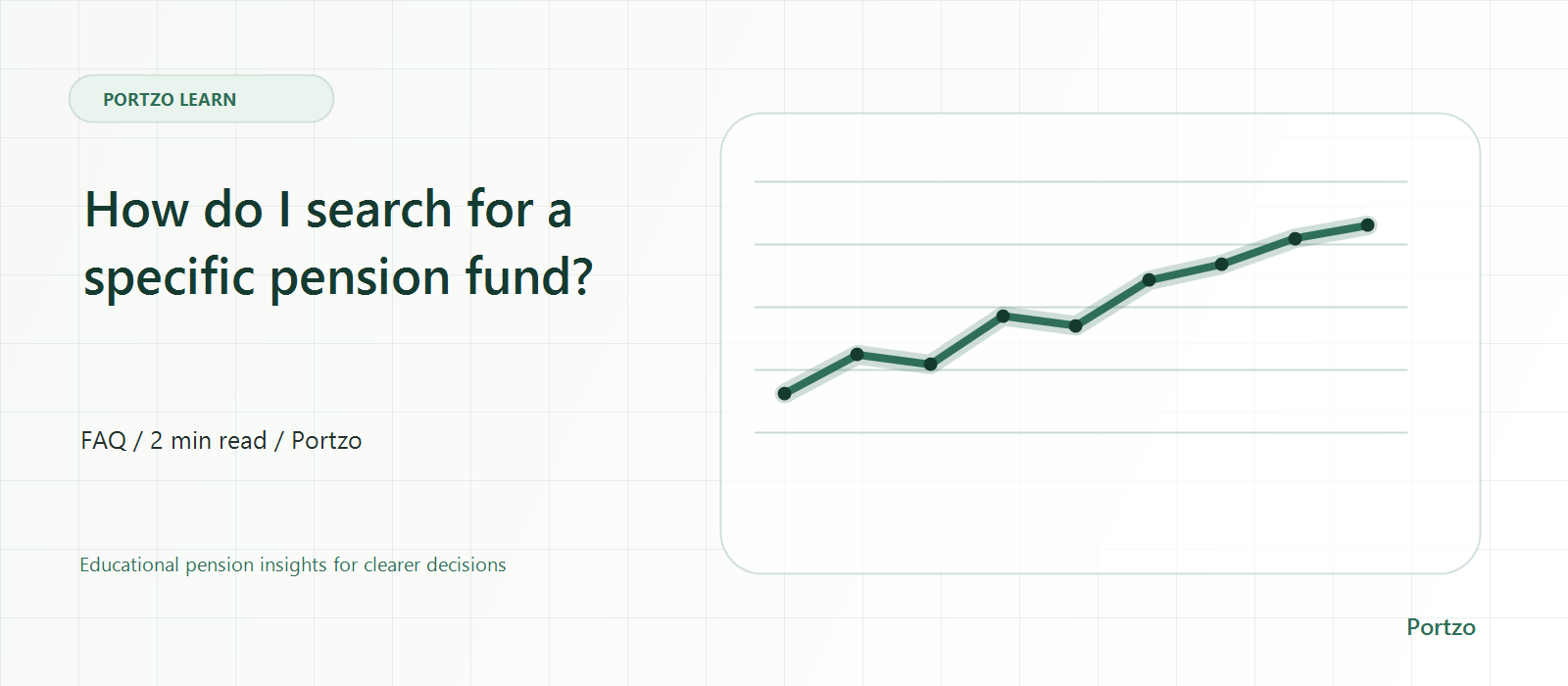 PORTZO LEARN

How do I search for a specific pension fund?

FAQ / 2 min read / Portzo

Educational pension insights for clearer decisions

Portzo